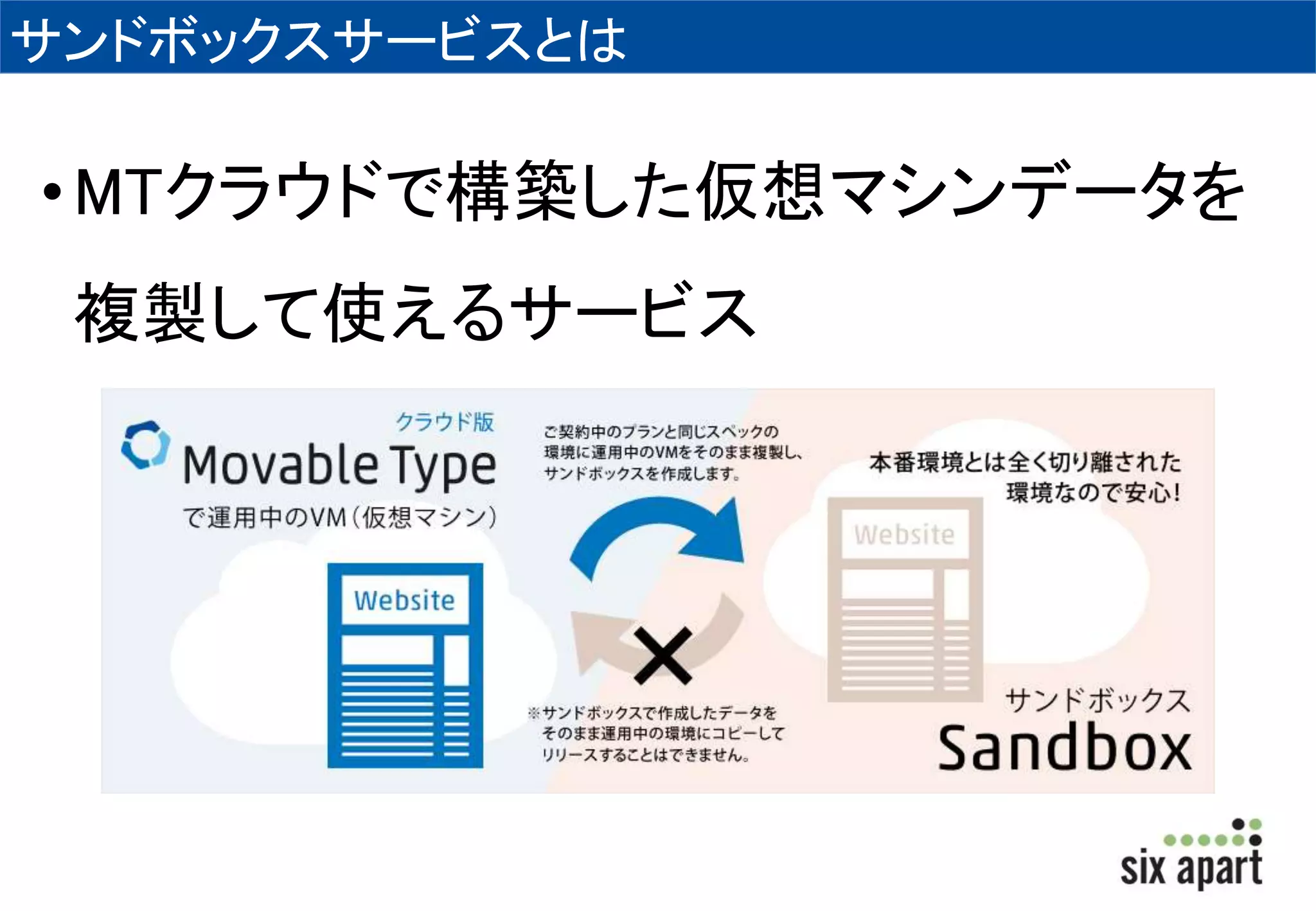 サンドボックスサービスとは

• MTクラウドで構築した仮想マシンデータを複製して使えるサービス

クラウド版
Movable Type
で運用中のVM(仮想マシン)

Website

ご契約中のプランと同じスペックの環境に運用中のVMをそのまま複製し、サンドボックスを作成します。

※サンドボックスで作成したデータをそのまま運用中の環境にコピーしてリリースすることはできません。

本番環境とは全く切り離された環境なので安心!

Website

サンドボックス
Sandbox

six apart